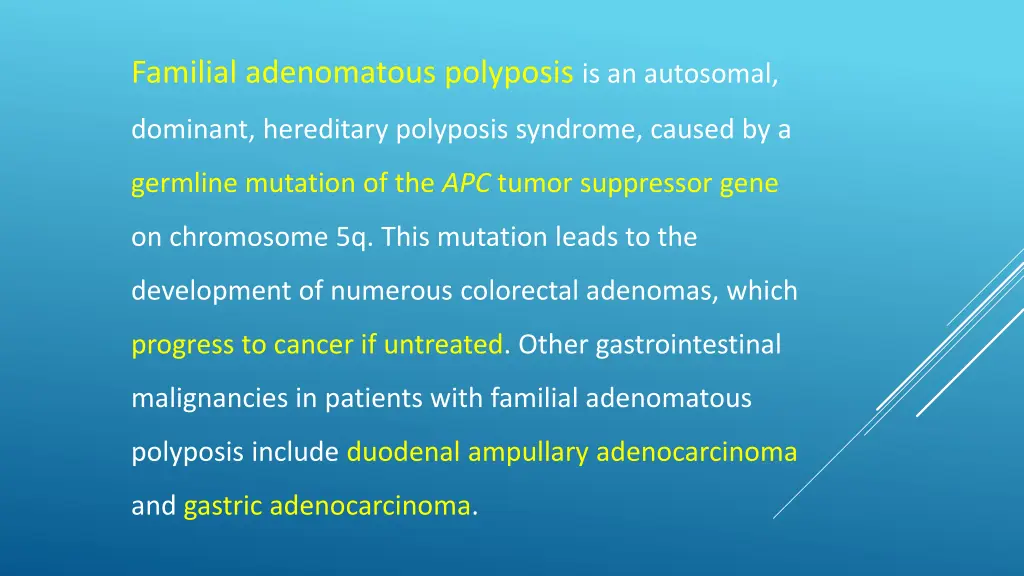 Familial adenomatous polyposis is an autosomal, dominant, hereditary polyposis syndrome, caused by a germline mutation of the APC tumor suppressor gene on chromosome 5q. This mutation leads to the development of numerous colorectal adenomas, which progress to cancer if untreated. Other gastrointestinal malignancies in patients with familial adenomatous polyposis include duodenal ampullary adenocarcinoma and gastric adenocarcinoma.